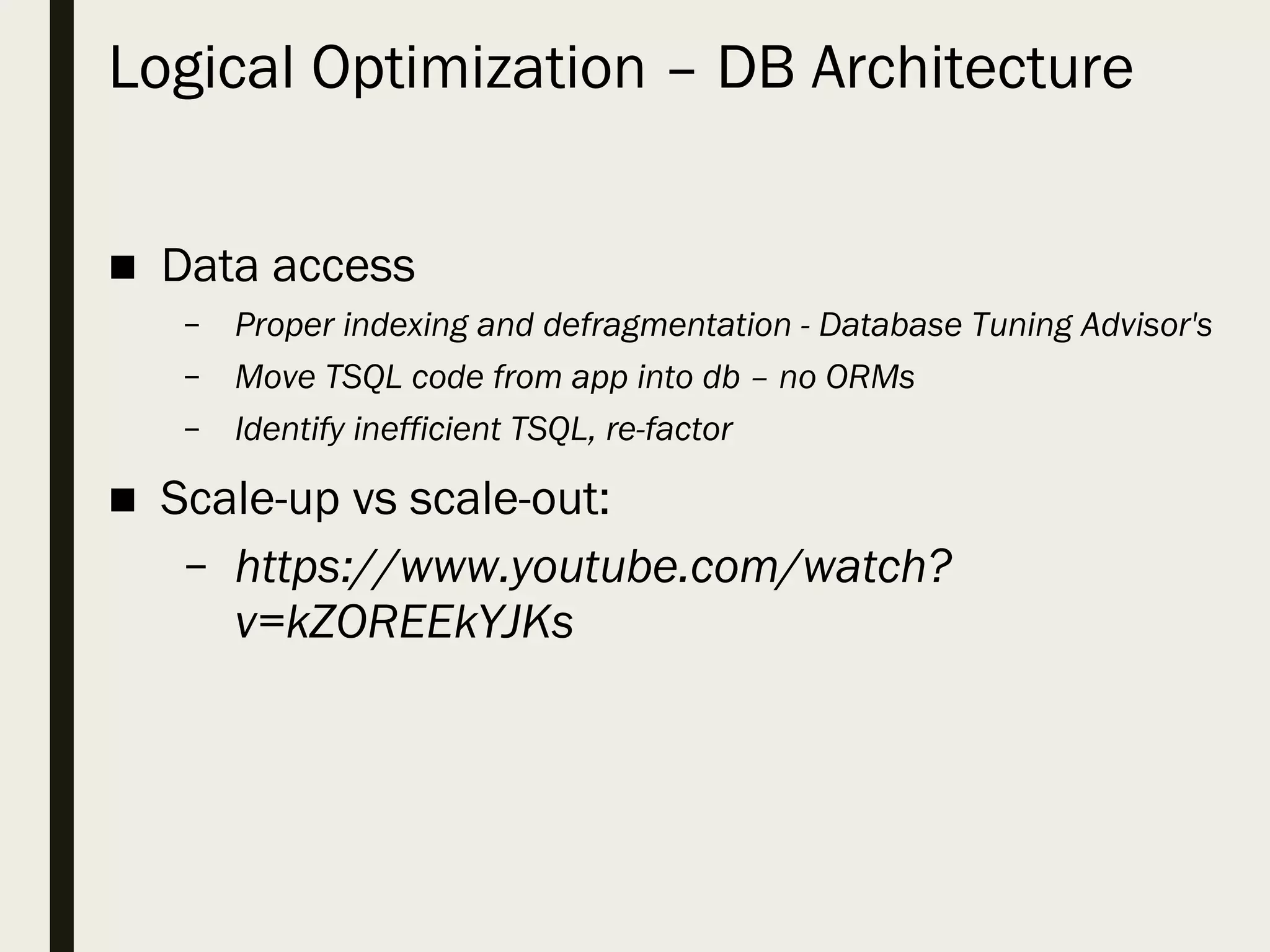 Logical Optimization – DB Architecture

■ Data access

– Proper indexing and defragmentation - Database Tuning Advisor's

– Move TSQL code from app into db – no ORMs

– Identify inefficient TSQL, re-factor

■ Scale-up vs scale-out:

– https://www.youtube.com/watch?v=kZOREEkYJKs